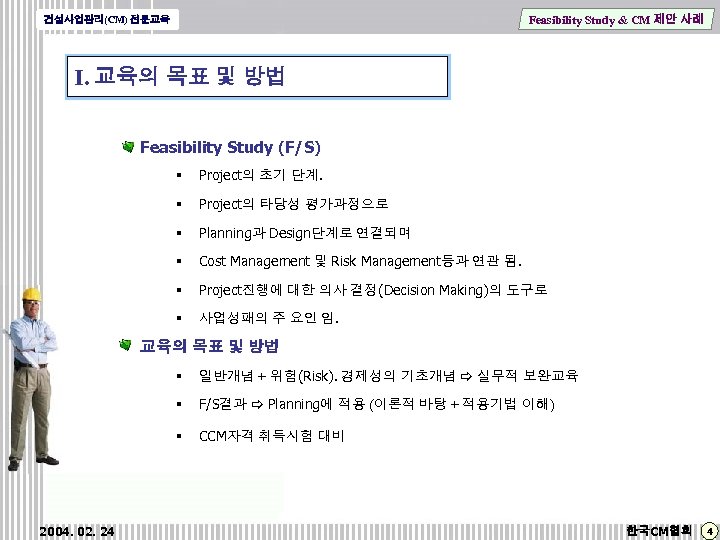 건설사업관리(CM) 전문교육

Feasibility Study & CM 제안 사례

I. 교육의 목표 및 방법

Feasibility Study (F/S)

▪ Project의 초기 단계.

▪ Project의 타당성 평가과정으로

▪ Planning과 Design단계로 연결되며

▪ Cost Management 및 Risk Management등과 연관 됨.

▪ Project진행에 대한 의사결정(Decision Making)의 도구로

▪ 사업성패의 주 요인 임.

교육의 목표 및 방법

▪ 일반개념 + 위험(Risk). 경제성의 기초개념 ⇨ 실무적 보완교육

▪ F/S결과 ⇨ Planning에 적용 (이론적 바탕 + 적용기법 이해)

▪ CCM자격 취득시험 대비

2004. 02. 24

한국CM협회

4